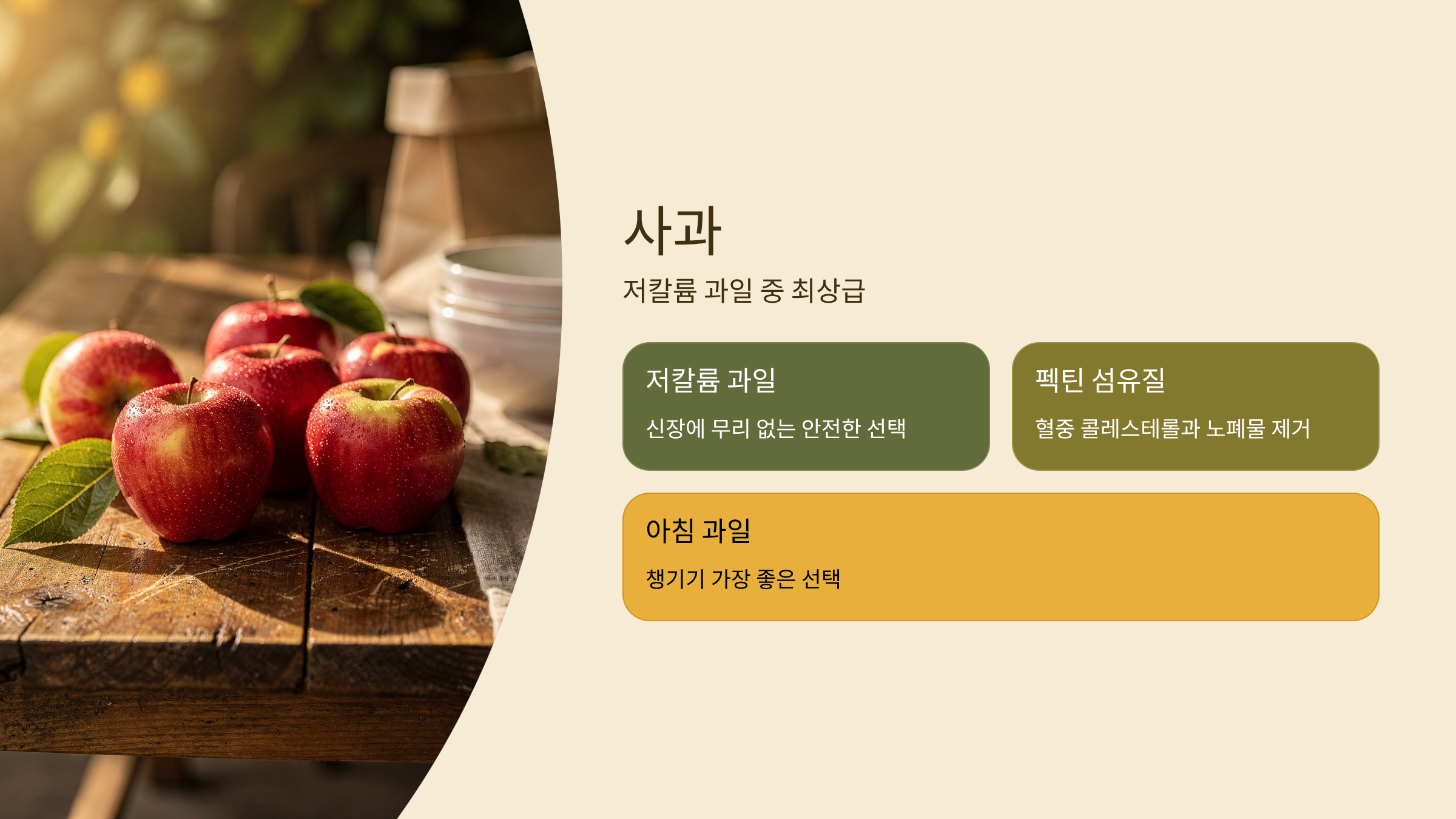 사과

저칼륨 과일 중 최상급

저칼륨 과일

신장에 무리 없는 안전한 선택

펙틴 섬유질

혈중 콜레스테롤과 노폐물 제거

아침 과일

챙기기 가장 좋은 선택